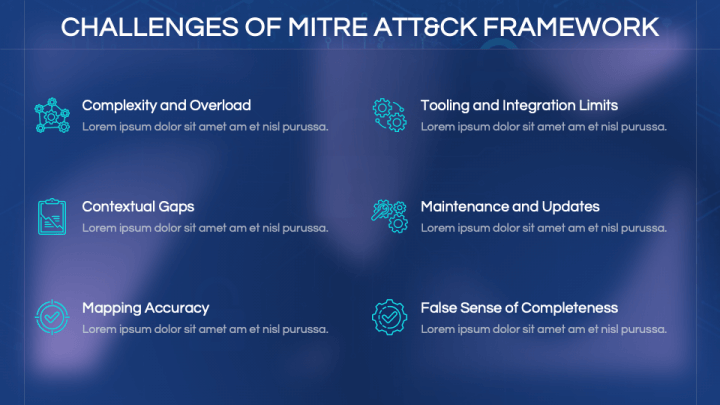 CHALLENGES OF MITRE ATT&CK FRAMEWORK

Complexity and Overload
Lorem ipsum dolor sit amet am et nisl purussa.

Contextual Gaps
Lorem ipsum dolor sit amet am et nisl purussa.

Mapping Accuracy
Lorem ipsum dolor sit amet am et nisl purussa.

Tooling and Integration Limits
Lorem ipsum dolor sit amet am et nisl purussa.

Maintenance and Updates
Lorem ipsum dolor sit amet am et nisl purussa.

False Sense of Completeness
Lorem ipsum dolor sit amet am et nisl purussa.